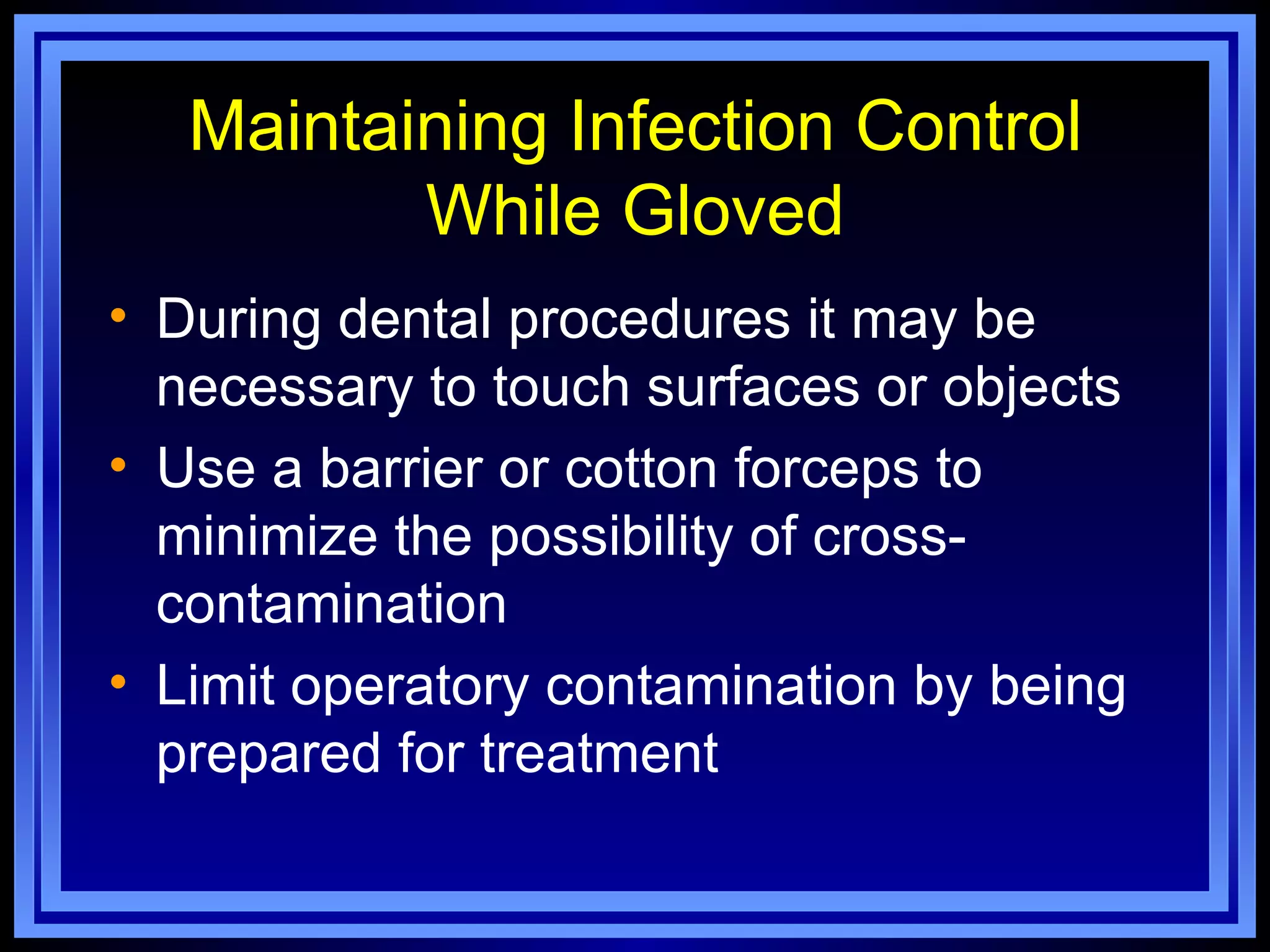 Maintaining Infection Control While Gloved

• During dental procedures it may be necessary to touch surfaces or objects
• Use a barrier or cotton forceps to minimize the possibility of cross-contamination
• Limit operatory contamination by being prepared for treatment